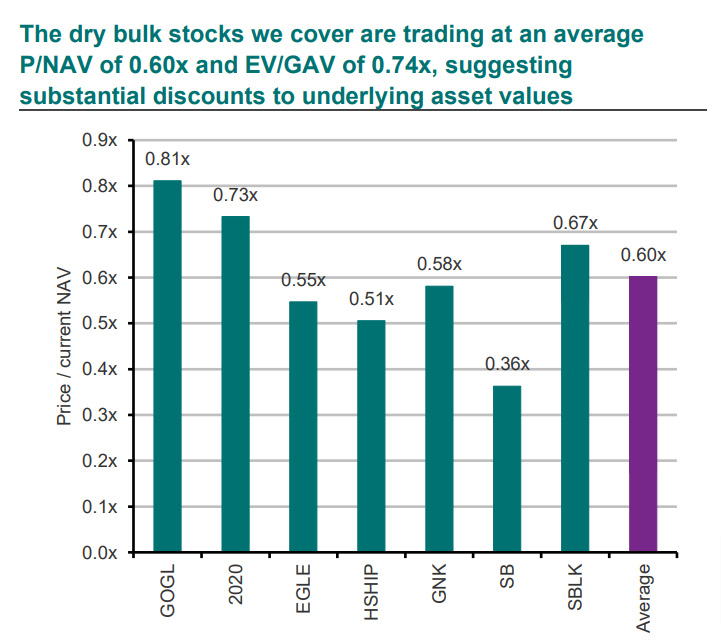 The dry bulk stocks we cover are trading at an average P/NAV of 0.60x and EV/GAV of 0.74x, suggesting substantial discounts to underlying asset values

Price / current NAV

0.9x
0.8x
0.7x
0.6x
0.5x
0.4x
0.3x
0.2x
0.1x
0.0x

0.81x
0.73x
0.55x
0.51x
0.58x
0.36x
0.67x
0.60x

GOGL
2020
EGLE
HSHIP
GNK
SB
SBLK
Average